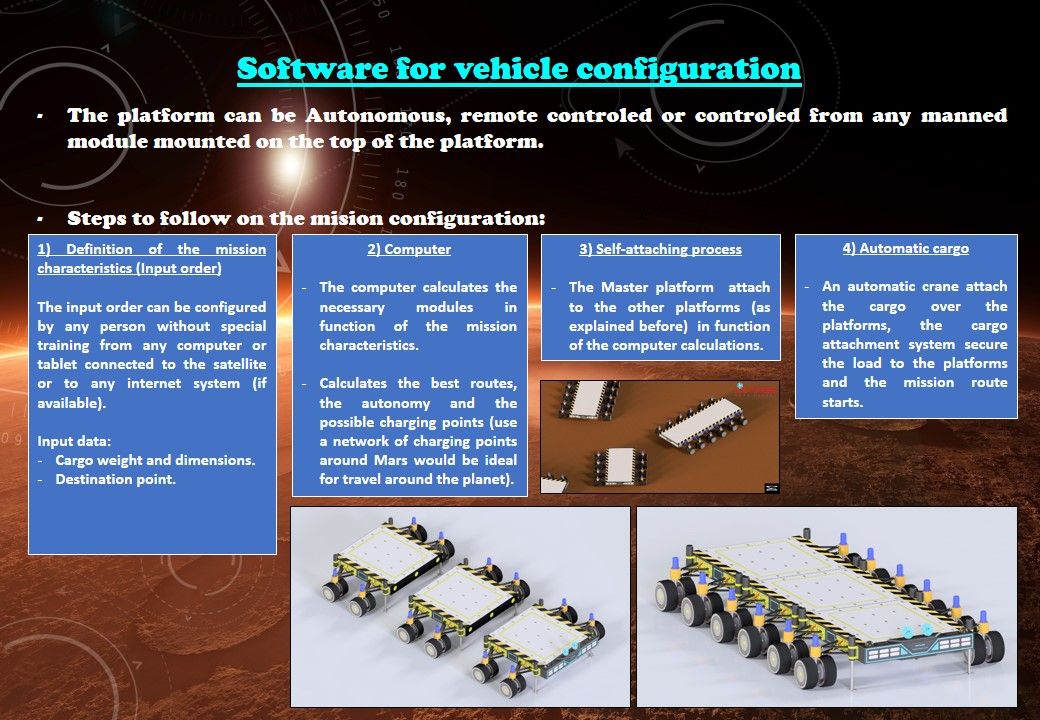 Software for vehicle configuration

- The platform can be Autonomous, remote controled or controled from any manned module mounted on the top of the platform.

- Steps to follow on the mision configuration:

1) Definition of the mission characteristics (Input order)

The input order can be configured by any person without special training from any computer or tablet connected to the satellite or to any internet system (if available).

Input data:
- Cargo weight and dimensions.
- Destination point.

2) Computer

- The computer calculates the necessary modules in function of the mission characteristics.

- Calculates the best routes, the autonomy and the possible charging points (use a network of charging points around Mars would be ideal for travel around the planet).

3) Self-attaching process

- The Master platform attach to the other platforms (as explained before) in function of the computer calculations.

4) Automatic cargo

- An automatic crane attach the cargo over the platforms, the cargo attachment system secure the load to the platforms and the mission route starts.